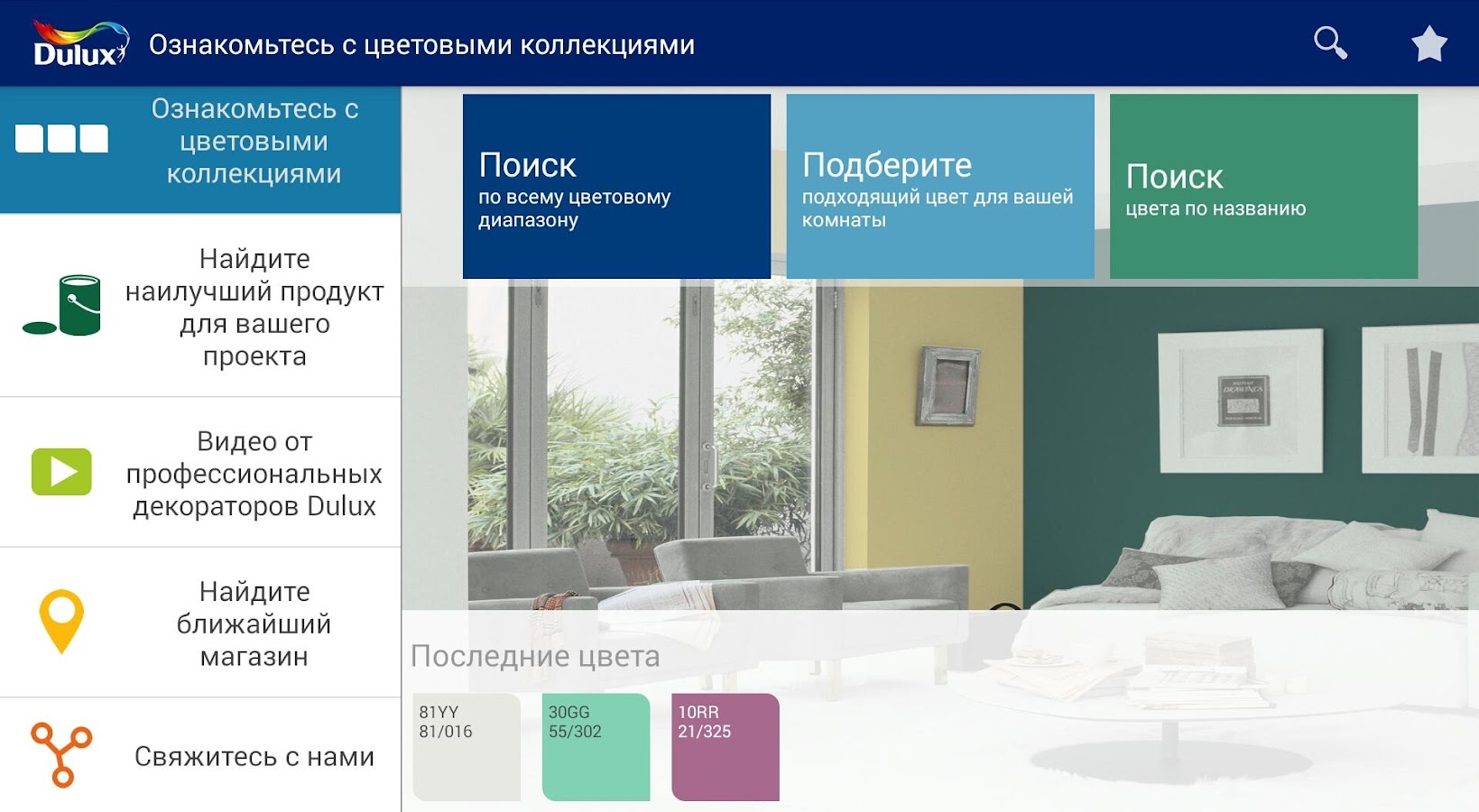 Dulux Ознакомьтесь с цветовыми коллекциями

Ознакомьтесь с цветовыми коллекциями

Найдите наилучший продукт для вашего проекта

Видео от профессиональных декораторов Dulux

Найдите ближайший магазин

Свяжитесь с нами

Поиск
по всему цветовому диапазону

Подберите
подходящий цвет для вашей комнаты

Поиск
цвета по названию

Последние цвета

81YY
81/016

30GG
55/302

10RR
21/325